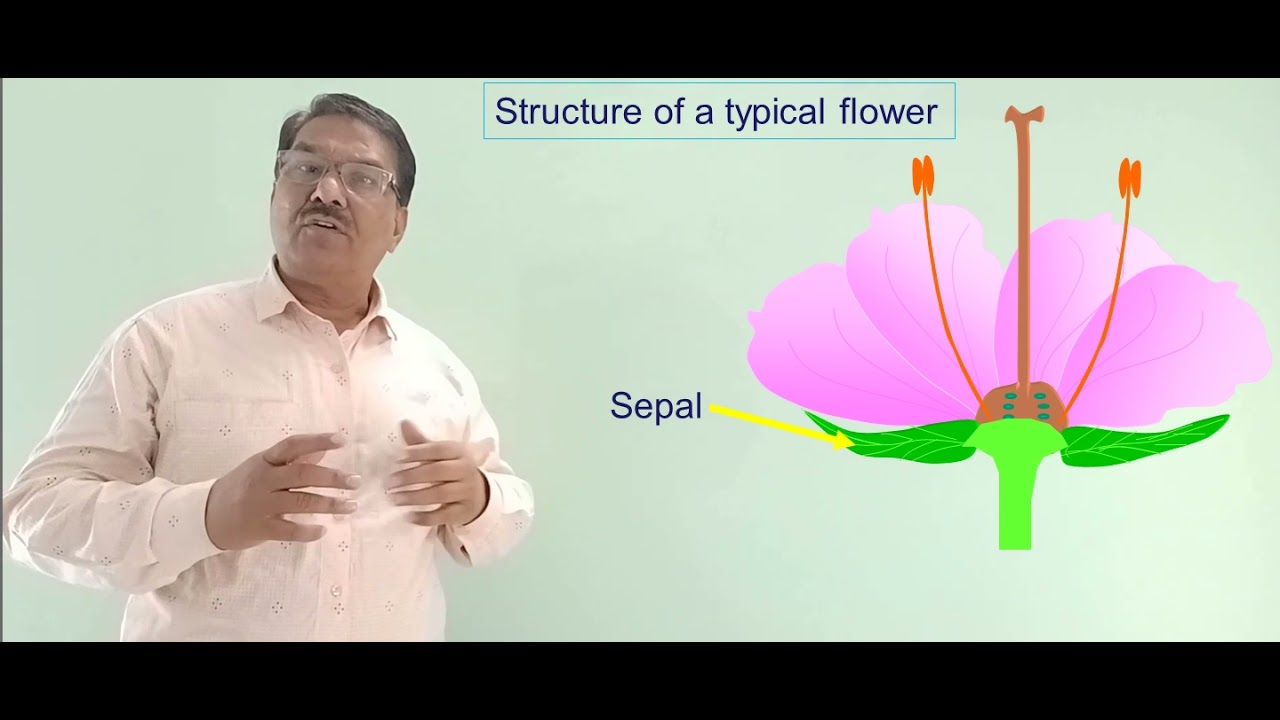 Structure of a typical flower

Sepal